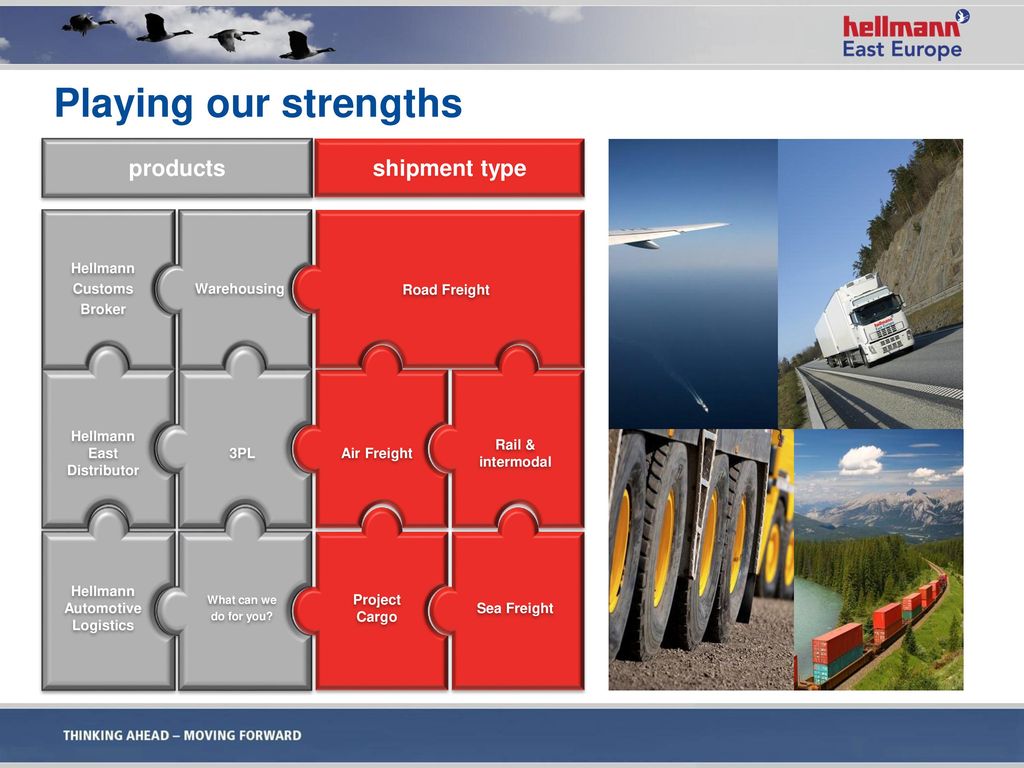 hellmann
East Europe

Playing our strengths

products

shipment type

Hellmann Customs Broker

Warehousing

Road Freight

Hellmann East Distributor

3PL

Air Freight

Rail & intermodal

Hellmann Automotive Logistics

What can we do for you?

Project Cargo

Sea Freight

THINKING AHEAD – MOVING FORWARD